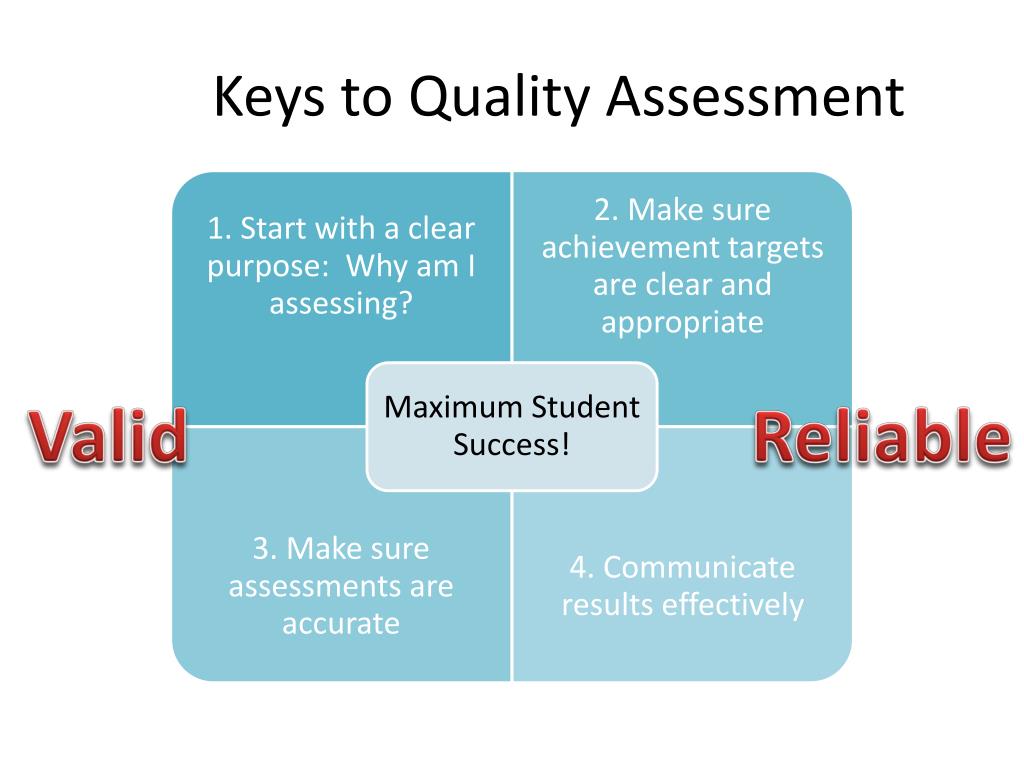 Keys to Quality Assessment

1. Start with a clear purpose:  Why am I assessing?

2. Make sure achievement targets are clear and appropriate

Valid

Maximum Student Success!

Reliable

3. Make sure assessments are accurate

4. Communicate results effectively